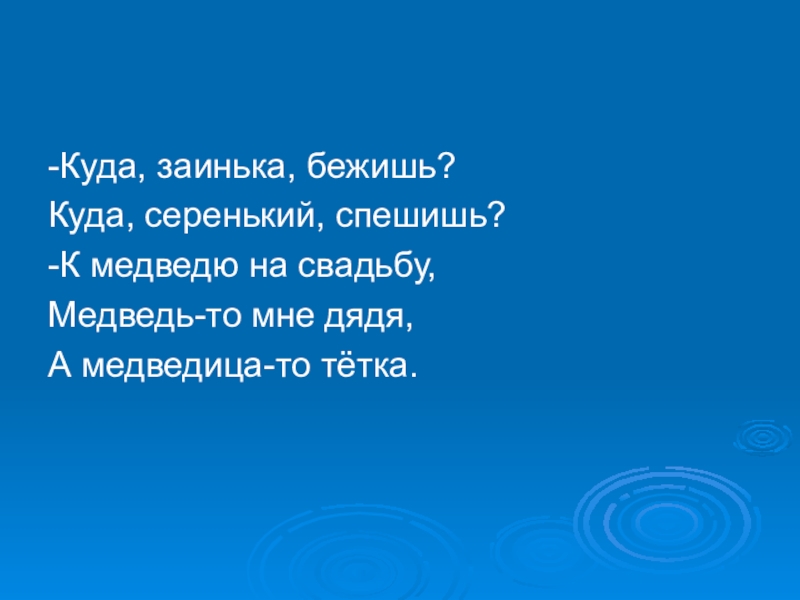 -Куда, заинька, бежишь?
Куда, серенький, спешишь?
-К медведю на свадьбу,
Медведь-то мне дядя,
А медведица-то тётка.